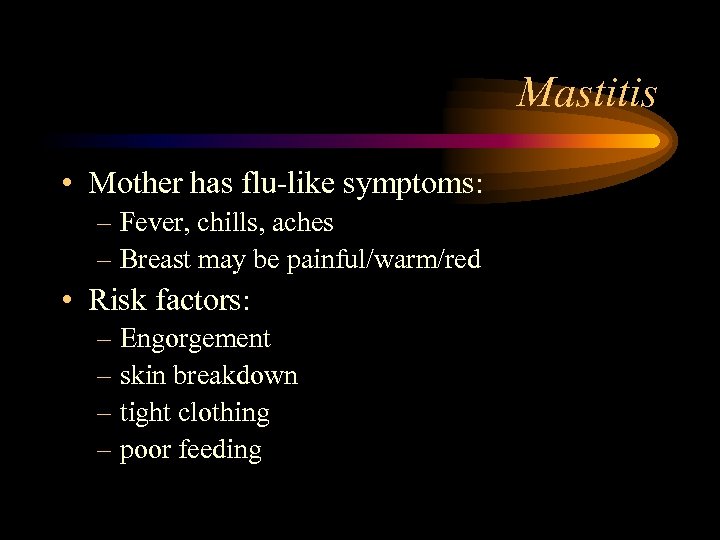 Mastitis

• Mother has flu-like symptoms:
  – Fever, chills, aches
  – Breast may be painful/warm/red
• Risk factors:
  – Engorgement
  – skin breakdown
  – tight clothing
  – poor feeding